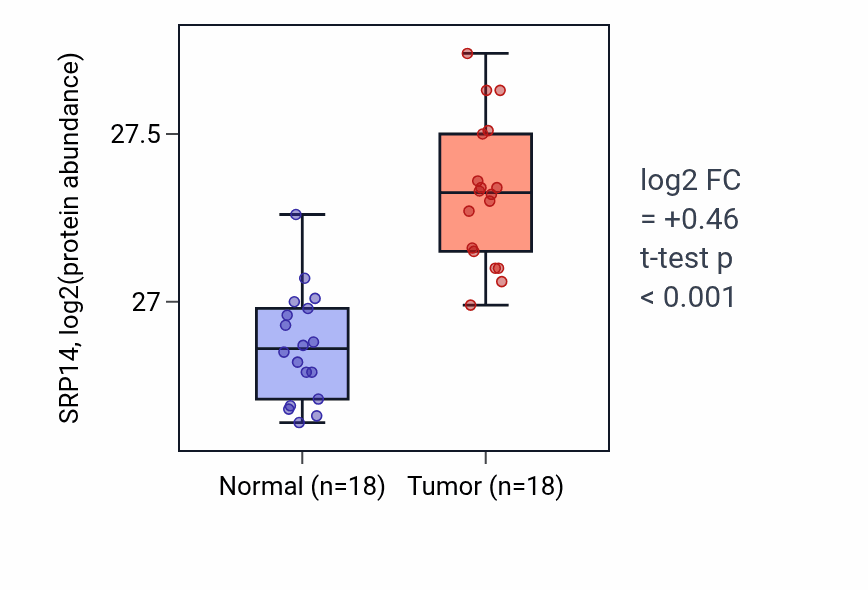 SRP14, log2(protein abundance)

27.5

27

Normal (n=18)

Tumor (n=18)

log2 FC
= +0.46
t-test p
< 0.001